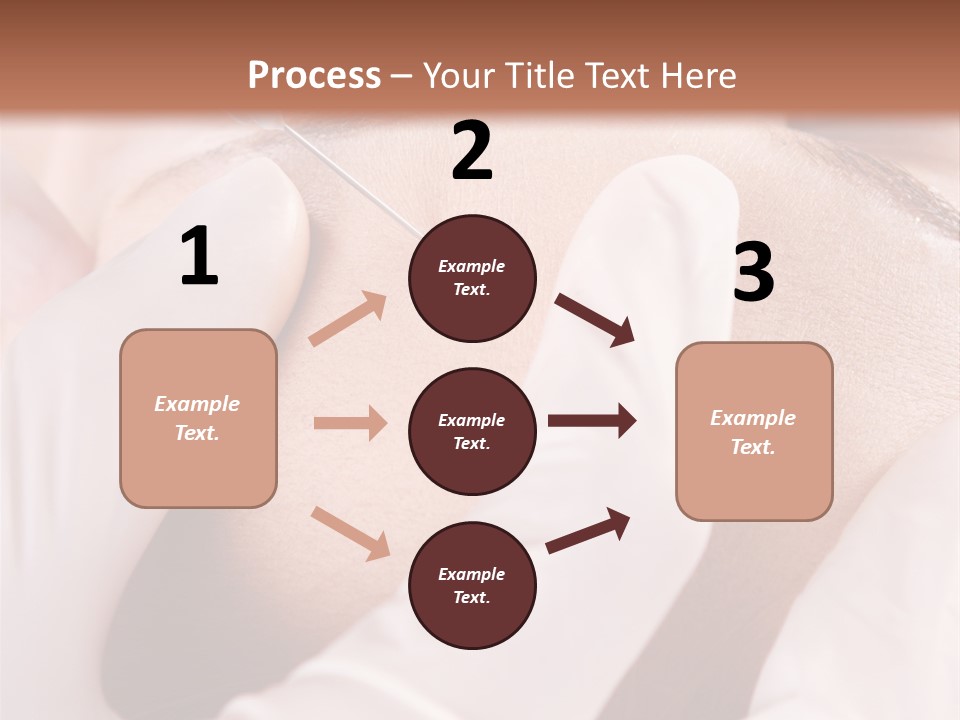 Process – Your Title Text Here

1

Example Text.

2

Example Text.

Example Text.

Example Text.

3

Example Text.